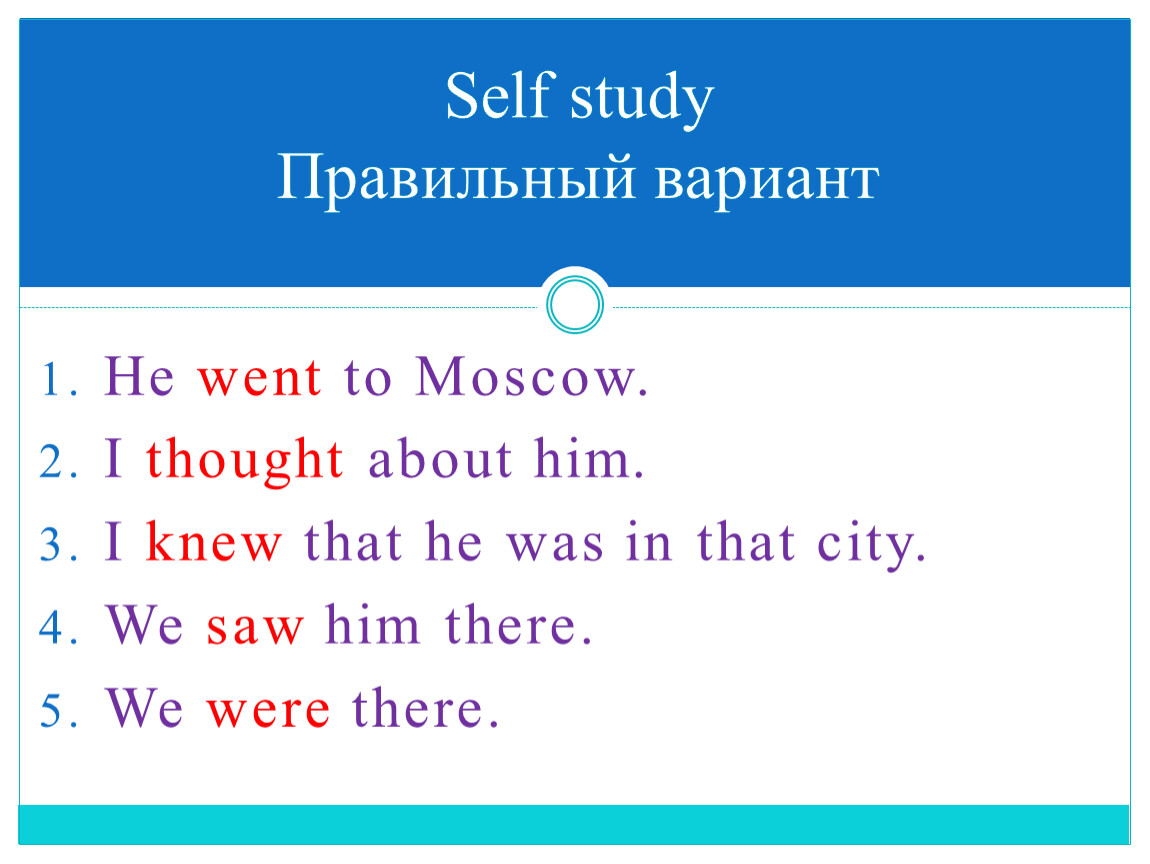 Self study
Правильный вариант

1. He went to Moscow.
2. I thought about him.
3. I knew that he was in that city.
4. We saw him there.
5. We were there.